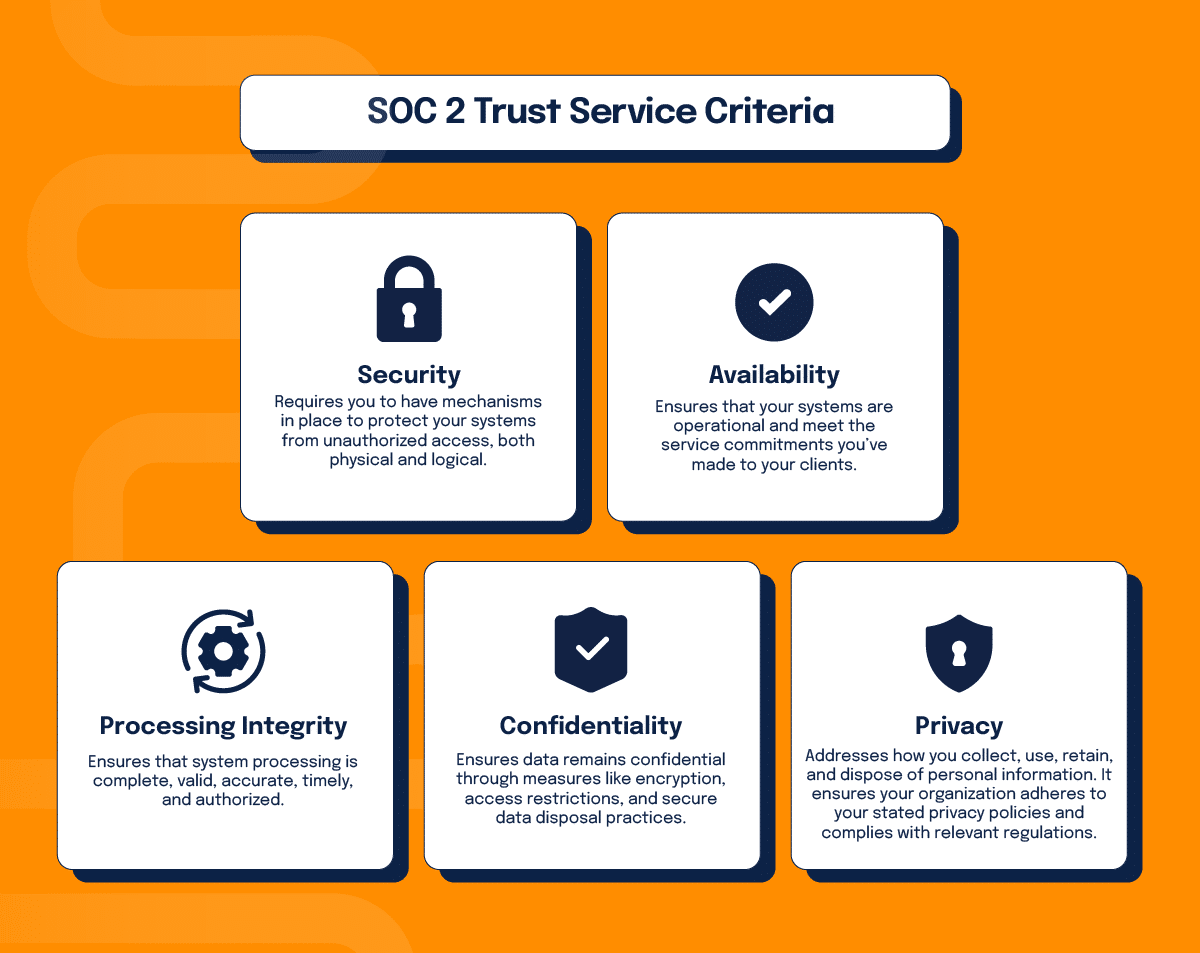 SOC 2 Trust Service Criteria

Security
Requires you to have mechanisms in place to protect your systems from unauthorized access, both physical and logical.

Availability
Ensures that your systems are operational and meet the service commitments you've made to your clients.

Processing Integrity
Ensures that system processing is complete, valid, accurate, timely, and authorized.

Confidentiality
Ensures data remains confidential through measures like encryption, access restrictions, and secure data disposal practices.

Privacy
Addresses how you collect, use, retain, and dispose of personal information. It ensures your organization adheres to your stated privacy policies and complies with relevant regulations.